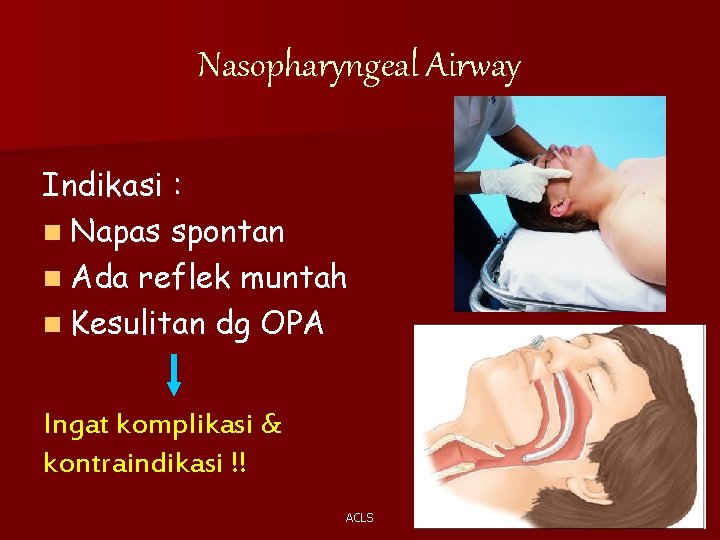 Nasopharyngeal Airway

Indikasi :
Napas spontan
Ada reflek muntah
Kesulitan dg OPA

Ingat komplikasi & kontraindikasi !!

ACLS